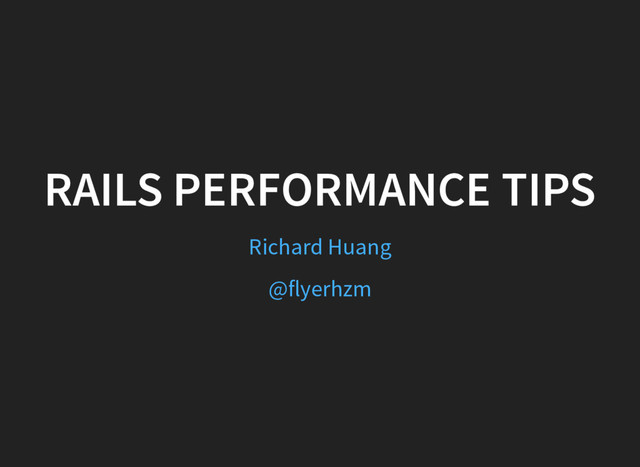 RAILS PERFORMANCE TIPS

Richard Huang

@flyerhzm